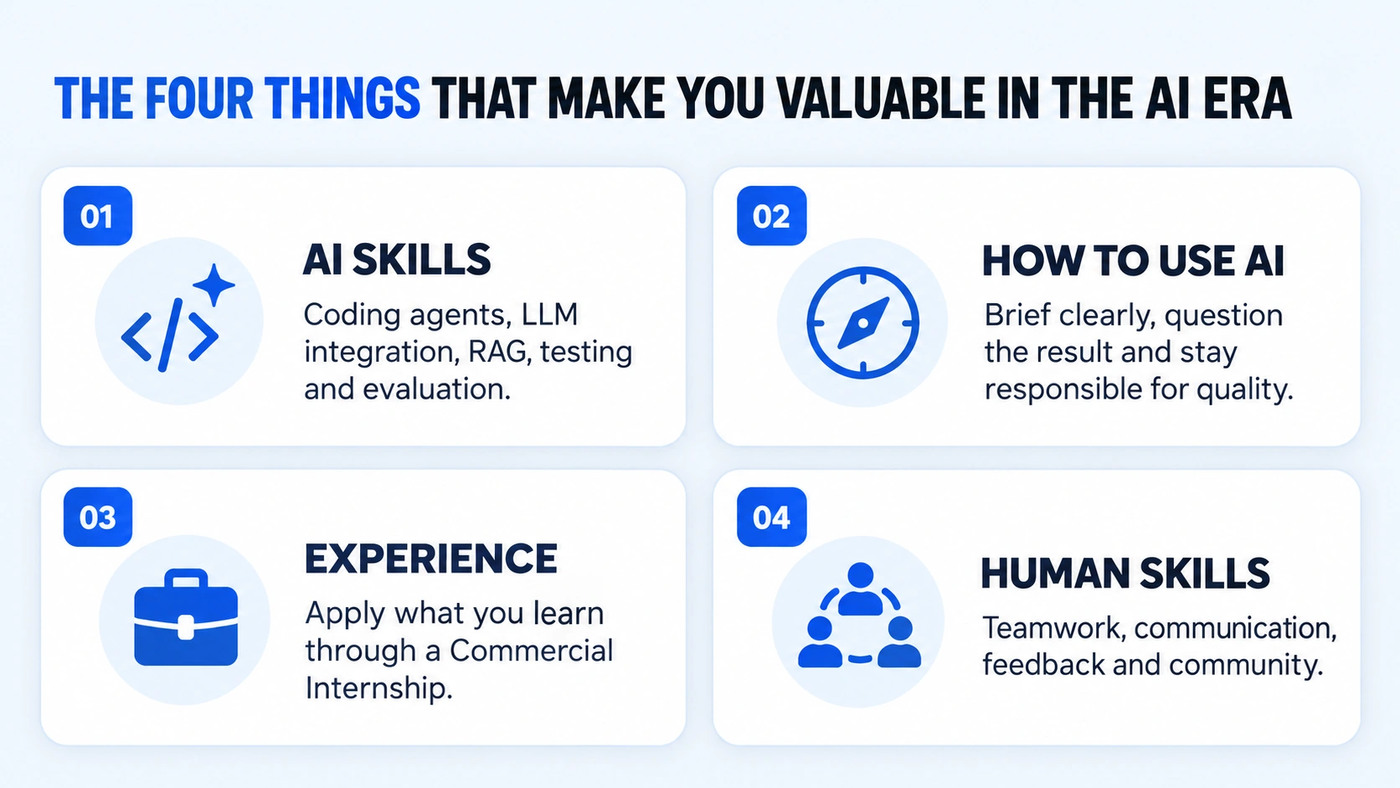 THE FOUR THINGS THAT MAKE YOU VALUABLE IN THE AI ERA

01

AI SKILLS

Coding agents, LLM integration, RAG, testing and evaluation.

02

HOW TO USE AI

Brief clearly, question the result and stay responsible for quality.

03

EXPERIENCE

Apply what you learn through a Commercial Internship.

04

HUMAN SKILLS

Teamwork, communication, feedback and community.